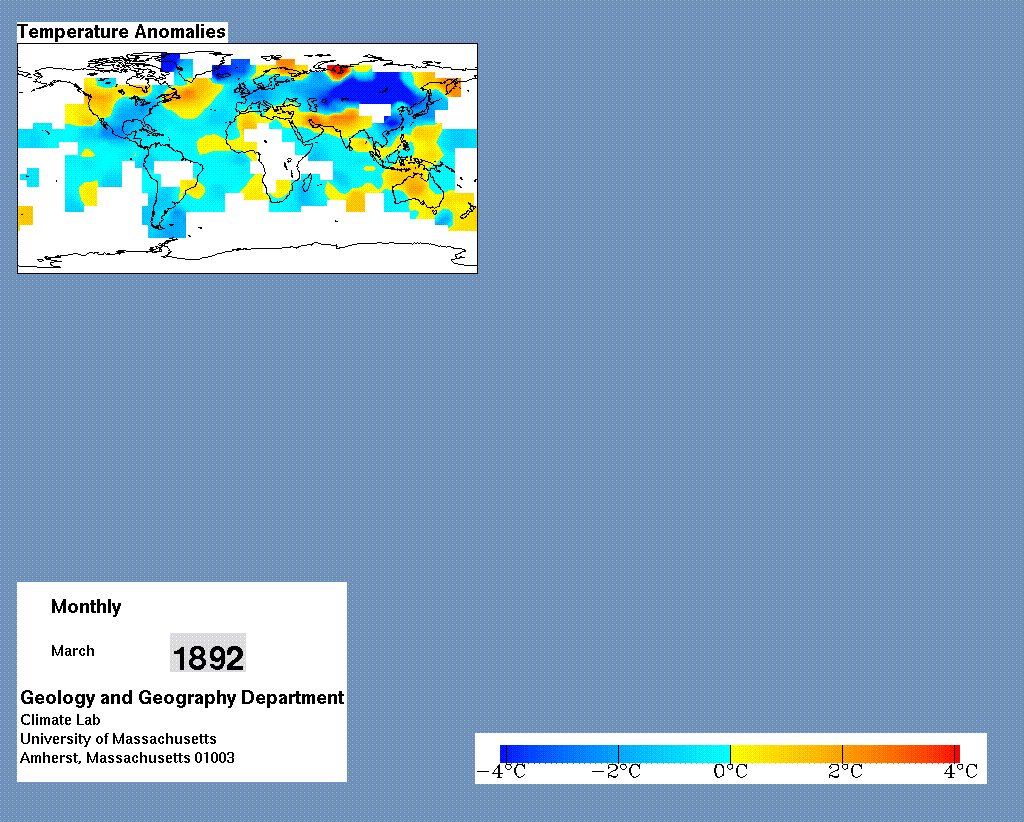 Temperature Anomalies

Monthly

March 1892

Geology and Geography Department
Climate Lab
University of Massachusetts
Amherst, Massachusetts 01003

$-4°C$ $-2°C$ $0°C$ $2°C$ $4°C$